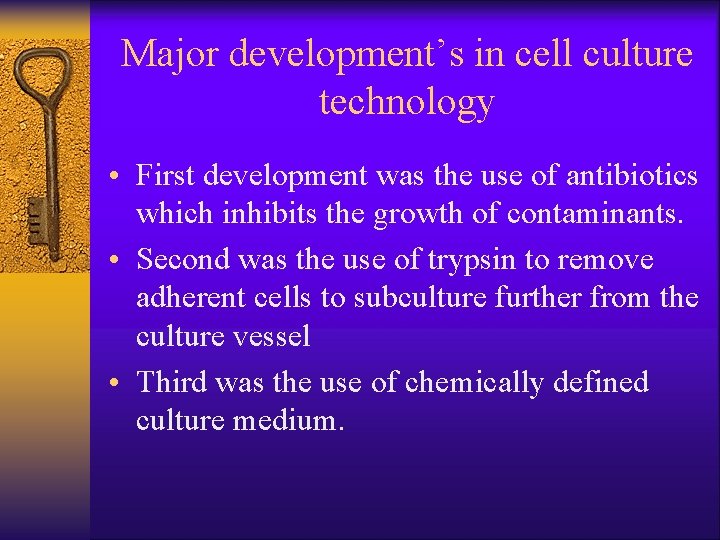 Major development's in cell culture technology

• First development was the use of antibiotics which inhibits the growth of contaminants.

• Second was the use of trypsin to remove adherent cells to subculture further from the culture vessel

• Third was the use of chemically defined culture medium.